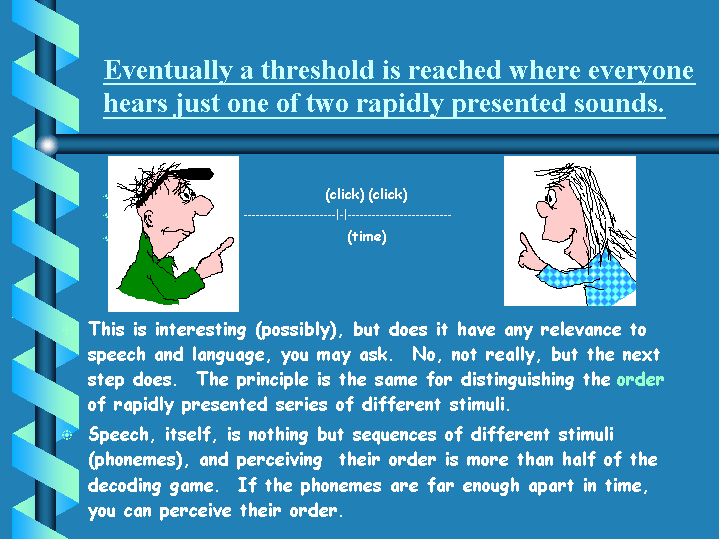 Eventually a threshold is reached where everyone hears just one of two rapidly presented sounds.

(click) (click)
----------------------|-|-------------------------
(time)

This is interesting (possibly), but does it have any relevance to speech and language, you may ask. No, not really, but the next step does. The principle is the same for distinguishing the order of rapidly presented series of different stimuli.

Speech, itself, is nothing but sequences of different stimuli (phonemes), and perceiving their order is more than half of the decoding game. If the phonemes are far enough apart in time, you can perceive their order.